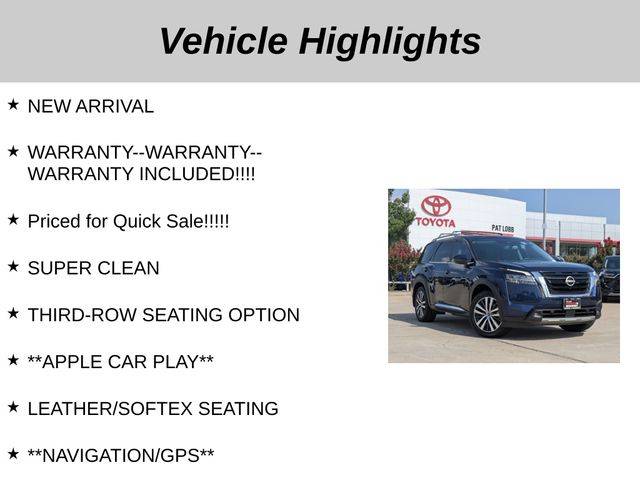 Vehicle Highlights

★ NEW ARRIVAL

★ WARRANTY--WARRANTY--WARRANTY INCLUDED!!!!

★ Priced for Quick Sale!!!!!

★ SUPER CLEAN

★ THIRD-ROW SEATING OPTION

★ **APPLE CAR PLAY**

★ LEATHER/SOFTEX SEATING

★ **NAVIGATION/GPS**

TOYOTA
PAT LOBB